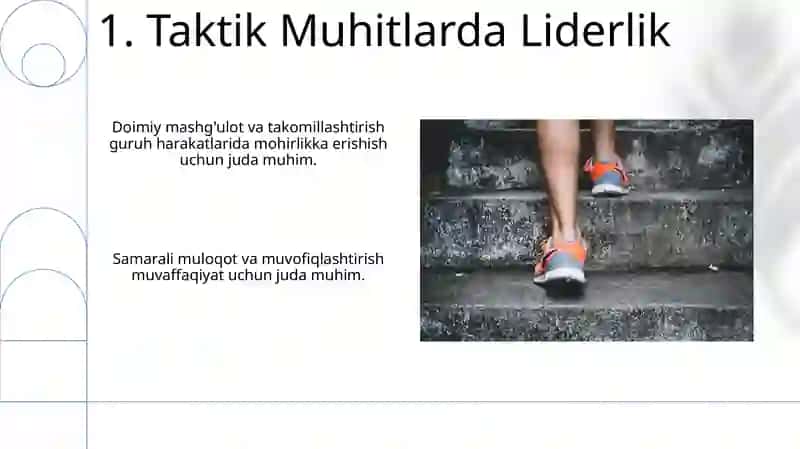 1. Taktik Muhitlarda Liderlik

Doimiy mashg'ulot va takomillashtirish guruh harakatlarida mohirlikka erishish uchun juda muhim.

Samarali muloqot va muvofiqlashtirish muvaffaqiyat uchun juda muhim.